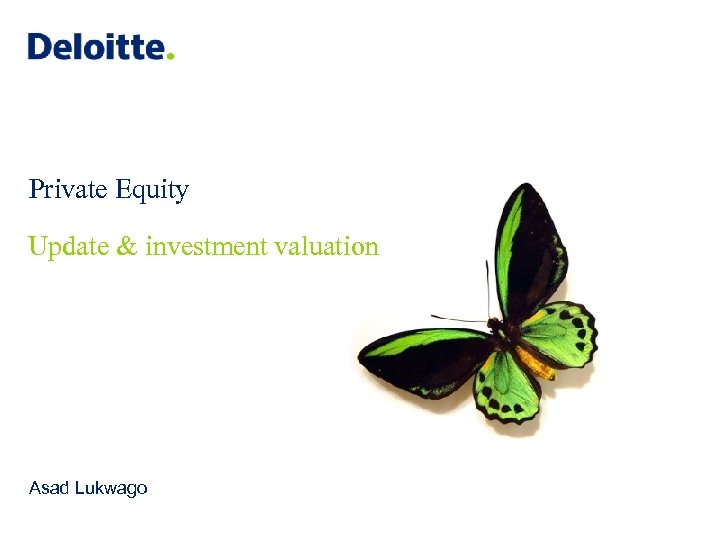 Deloitte.

Private Equity

Update & investment valuation

Asad Lukwago